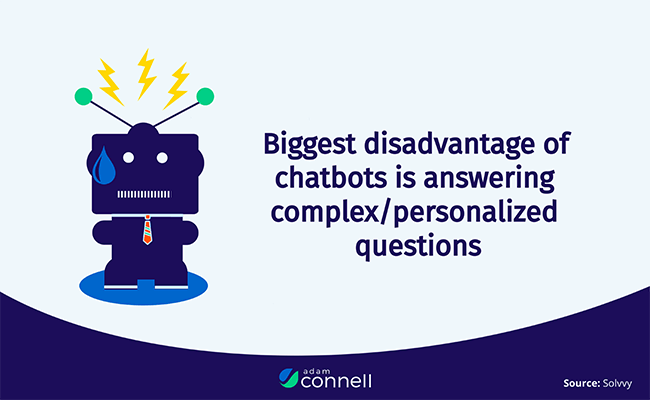 Biggest disadvantage of chatbots is answering complex/personalized questions

adam connell

Source: Solvvy